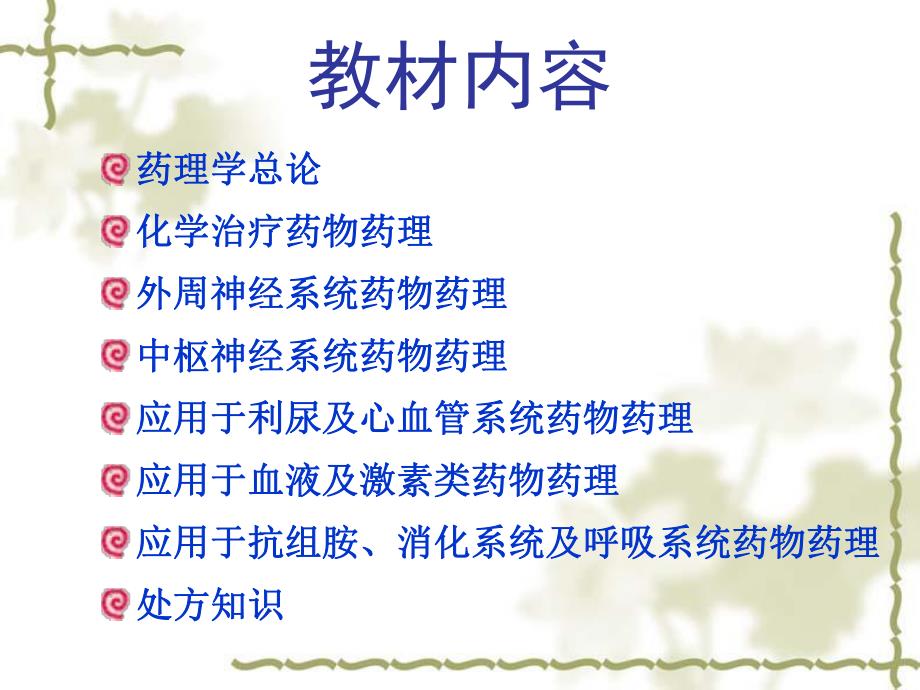 教材内容

药理学总论

化学治疗药物药理

外周神经系统药物药理

中枢神经系统药物药理

应用于利尿及心血管系统药物药理

应用于血液及激素类药物药理

应用于抗组胺、消化系统及呼吸系统药物药理

处方知识